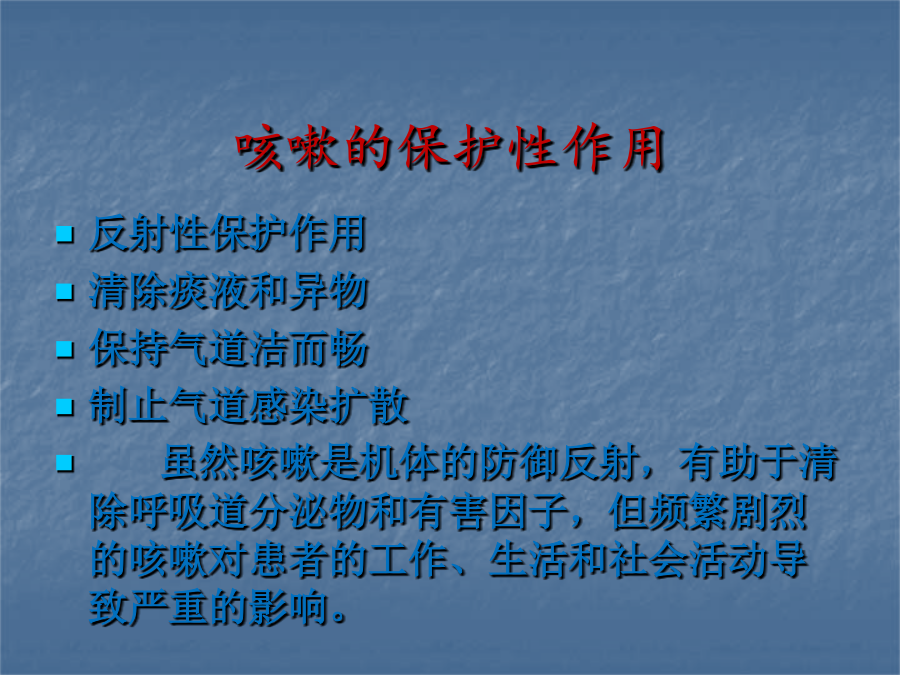 咳嗽的保护性作用

- 反射性保护作用
- 清除痰液和异物
- 保持气道洁而畅
- 制止气道感染扩散
- 虽然咳嗽是机体的防御反射，有助于清除呼吸道分泌物和有害因子，但频繁剧烈的咳嗽对患者的工作、生活和社会活动导致严重的影响。